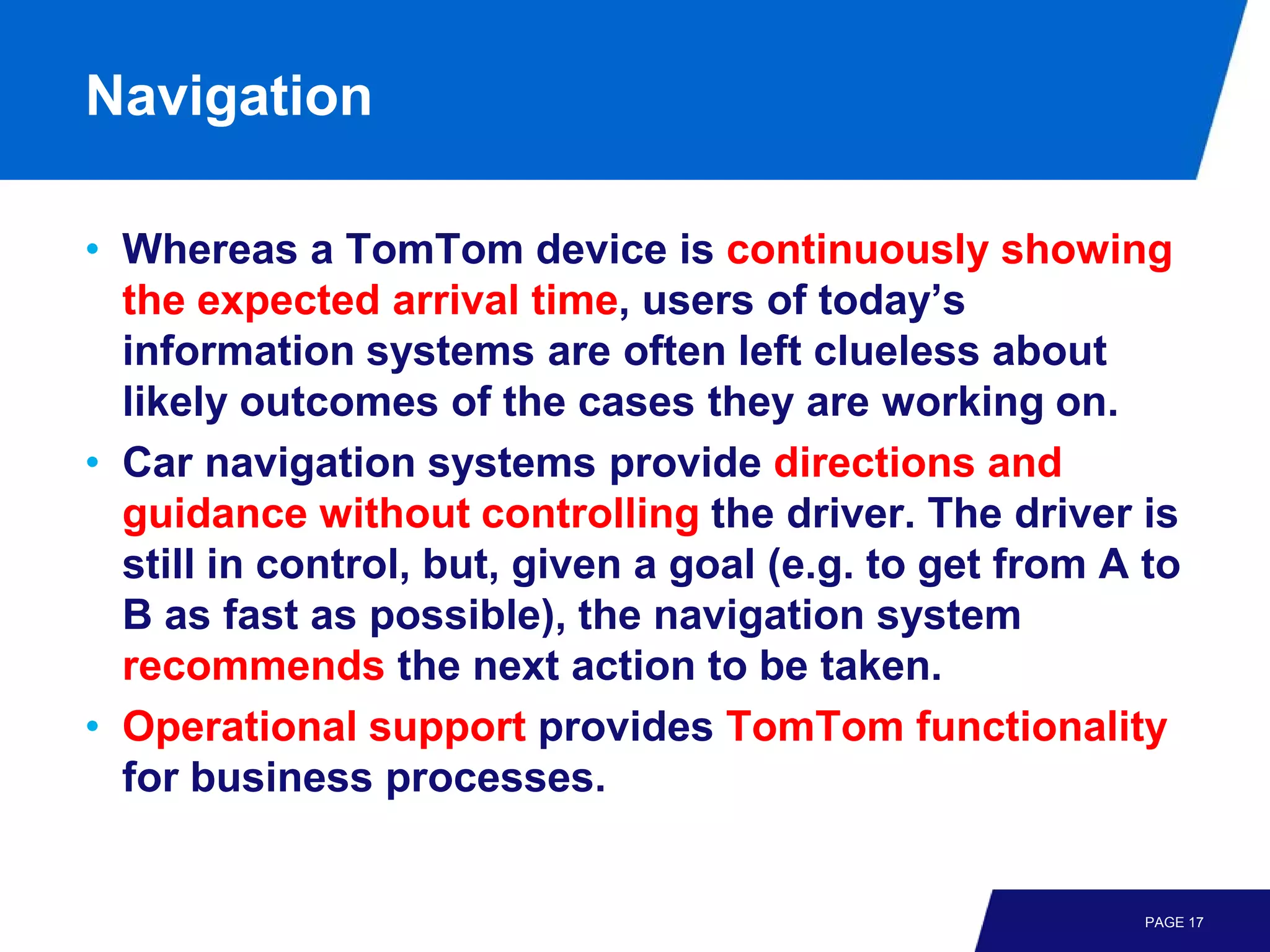 Navigation

• Whereas a TomTom device is continuously showing the expected arrival time, users of today’s information systems are often left clueless about likely outcomes of the cases they are working on.

• Car navigation systems provide directions and guidance without controlling the driver. The driver is still in control, but, given a goal (e.g. to get from A to B as fast as possible), the navigation system recommends the next action to be taken.

• Operational support provides TomTom functionality for business processes.

PAGE 17